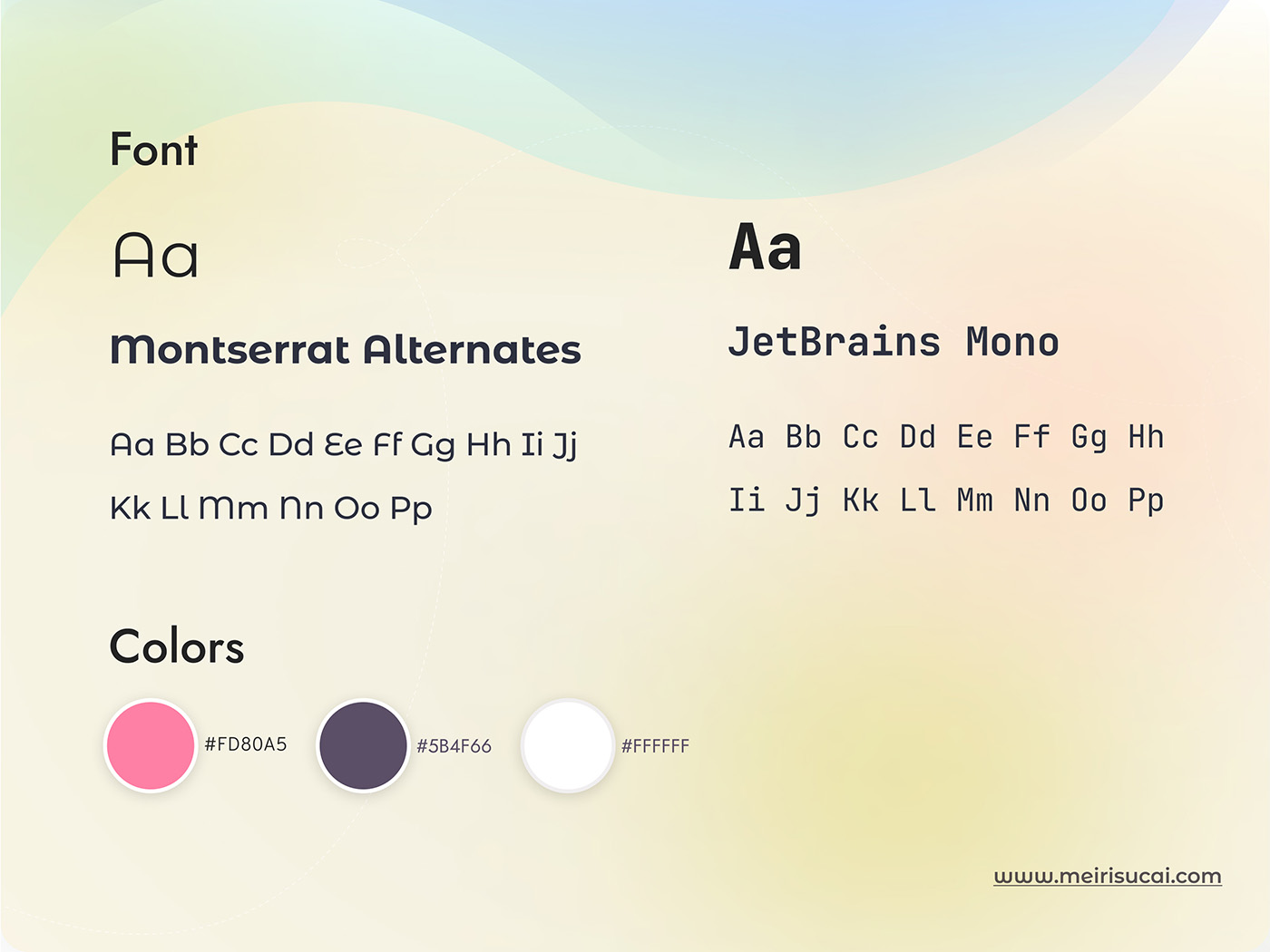 Font

Aa

Montserrat Alternates

Aa Bb Cc Dd Ee Ff Gg Hh Ii Jj

Kk Ll Mm Nn Oo Pp

Aa

JetBrains Mono

Aa Bb Cc Dd Ee Ff Gg Hh

Ii Jj Kk Ll Mm Nn Oo Pp

Colors

#FD80A5

#5B4F66

#FFFFFF

www.meirisucai.com